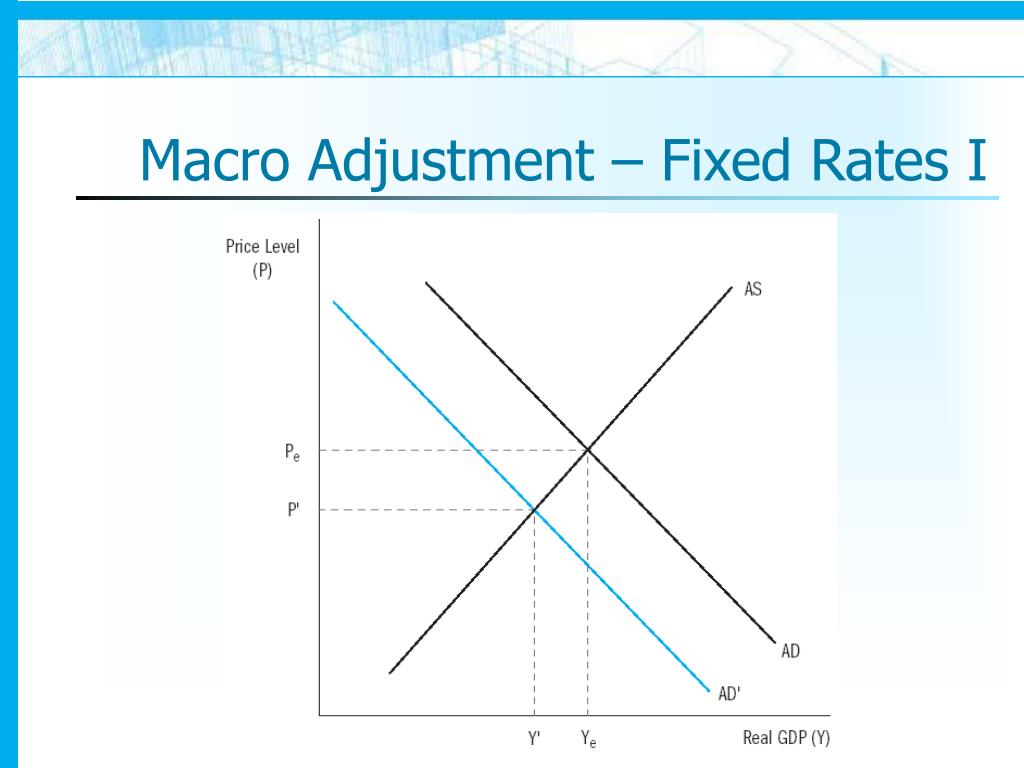 Macro Adjustment – Fixed Rates I

Price Level (P)

AS

$P_e$

P'

AD

AD'

Y'

$Y_e$

Real GDP (Y)